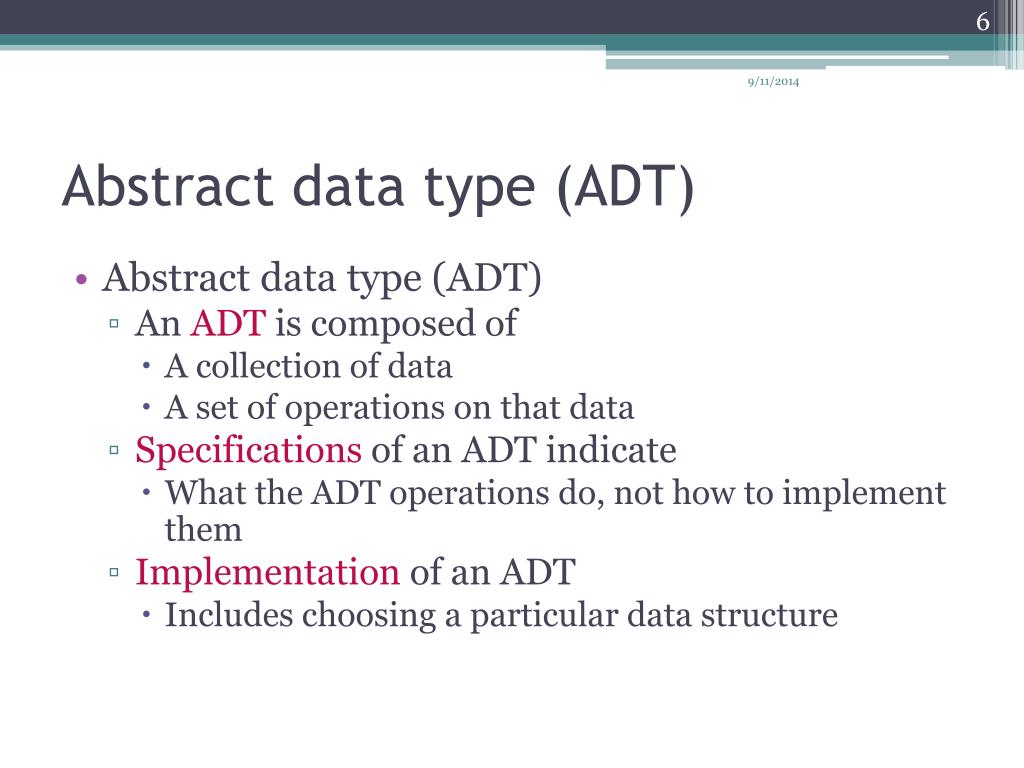 6

9/11/2014

Abstract data type (ADT)

• Abstract data type (ADT)
▫ An ADT is composed of
• A collection of data
• A set of operations on that data
▫ Specifications of an ADT indicate
• What the ADT operations do, not how to implement them
▫ Implementation of an ADT
• Includes choosing a particular data structure